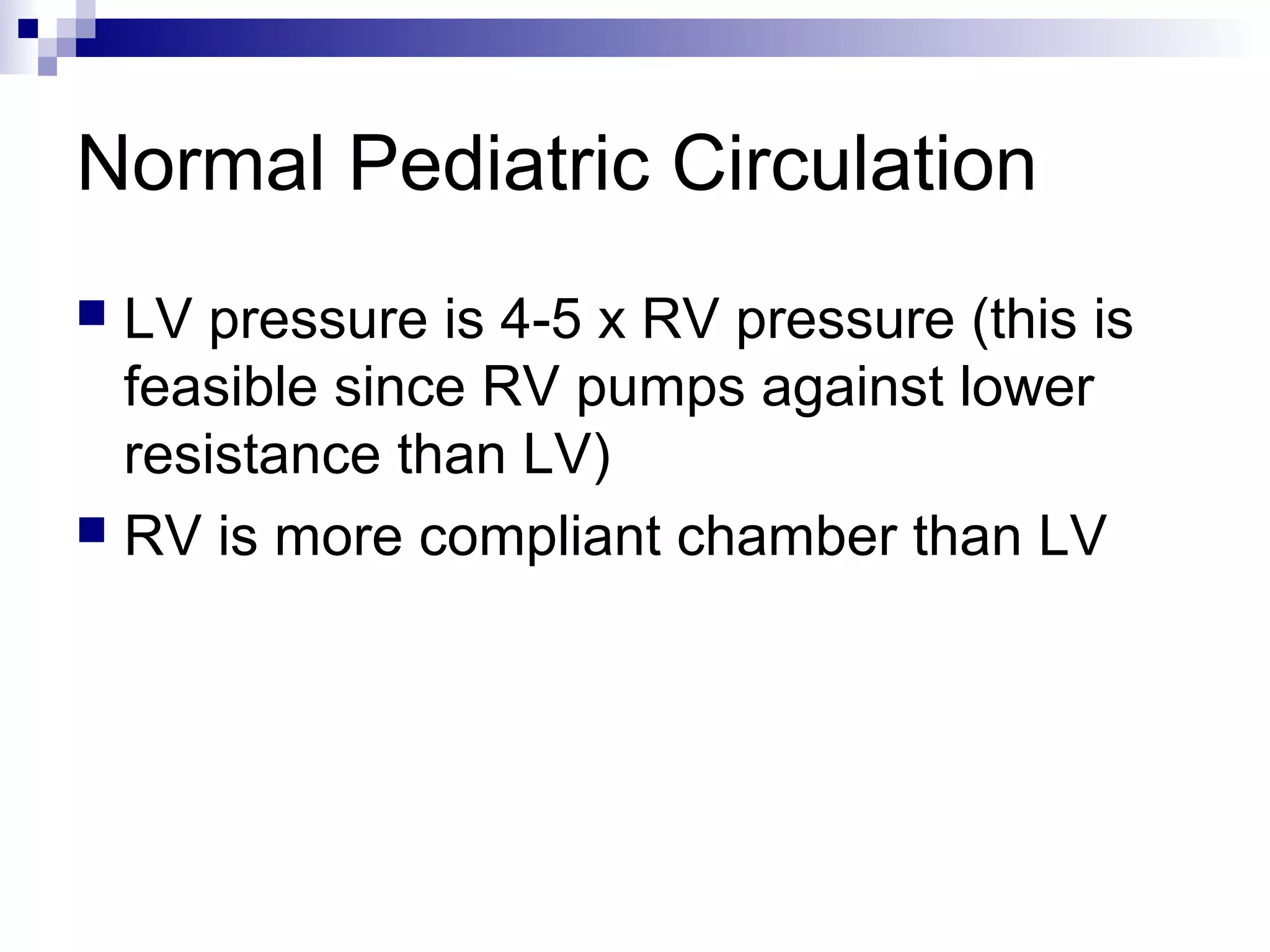 Normal Pediatric Circulation

LV pressure is 4-5 x RV pressure (this is feasible since RV pumps against lower resistance than LV)

RV is more compliant chamber than LV